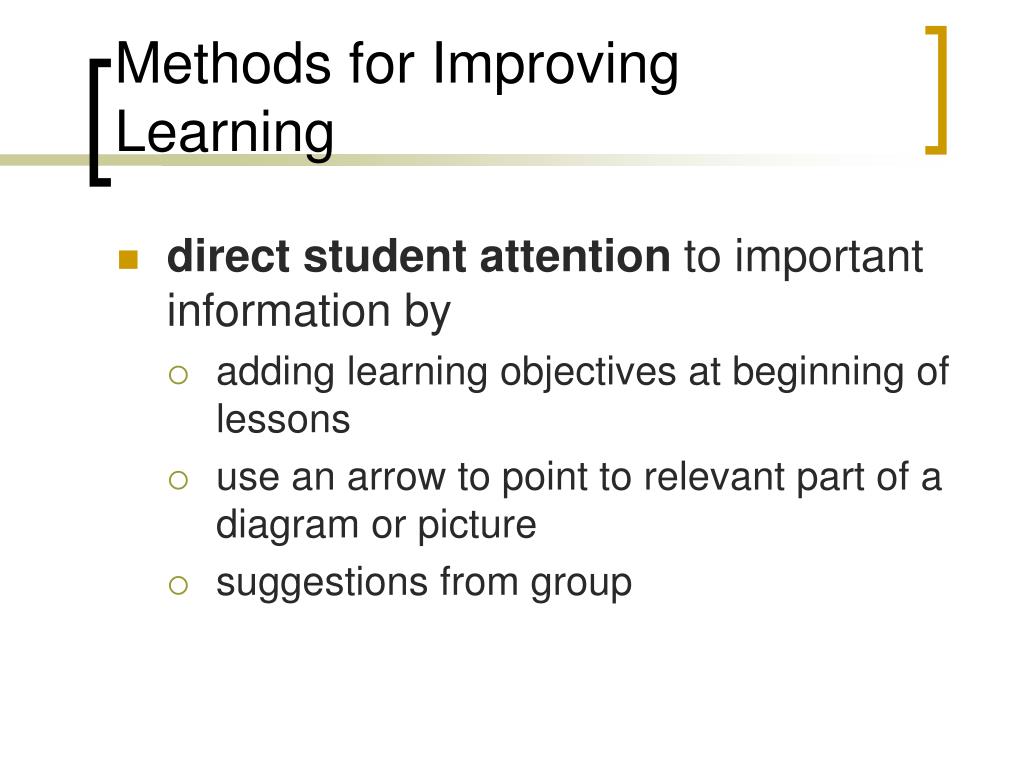 Methods for Improving Learning

direct student attention to important information by

adding learning objectives at beginning of lessons

use an arrow to point to relevant part of a diagram or picture

suggestions from group